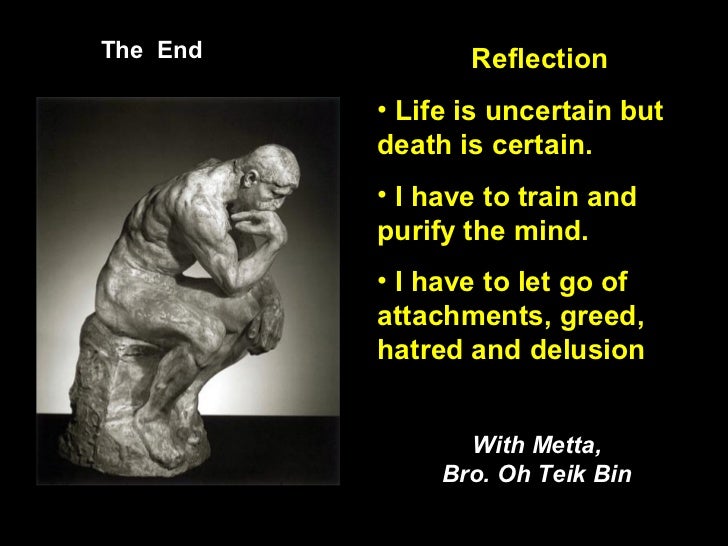 The End

Reflection

• Life is uncertain but death is certain.

• I have to train and purify the mind.

• I have to let go of attachments, greed, hatred and delusion

With Metta,
Bro. Oh Teik Bin